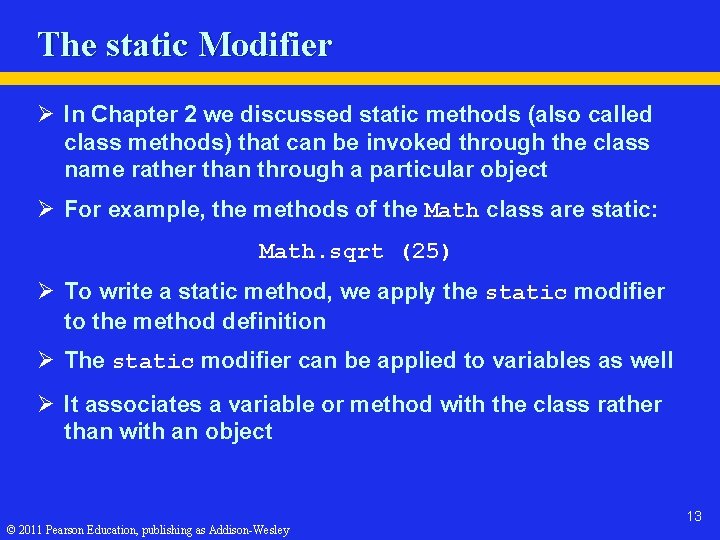 The static Modifier

➢ In Chapter 2 we discussed static methods (also called class methods) that can be invoked through the class name rather than through a particular object

➢ For example, the methods of the Math class are static:

Math.sqrt (25)

➢ To write a static method, we apply the static modifier to the method definition

➢ The static modifier can be applied to variables as well

➢ It associates a variable or method with the class rather than with an object

13

© 2011 Pearson Education, publishing as Addison-Wesley